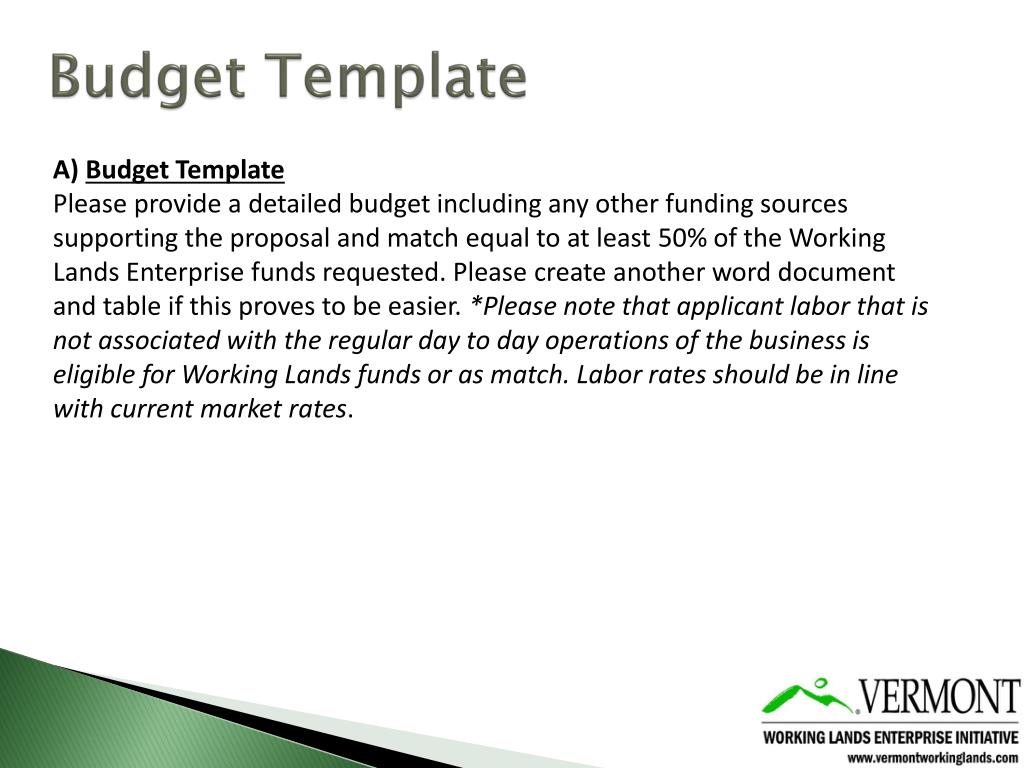 Budget Template

A) Budget Template
Please provide a detailed budget including any other funding sources supporting the proposal and match equal to at least 50% of the Working Lands Enterprise funds requested. Please create another word document and table if this proves to be easier. *Please note that applicant labor that is not associated with the regular day to day operations of the business is eligible for Working Lands funds or as match. Labor rates should be in line with current market rates.

VERMONT
WORKING LANDS ENTERPRISE INITIATIVE
www.vermontworkinglands.com